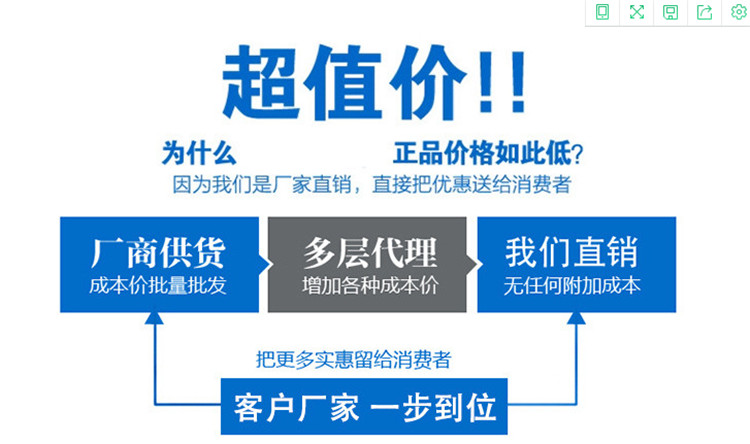 超值价!!

为什么 正品价格如此低?

因为我们是厂家直销，直接把优惠送给消费者

厂商供货
成本价批量批发

多层代理
增加各种成本价

我们直销
无任何附加成本

把更多实惠留给消费者

客户厂家 一步到位